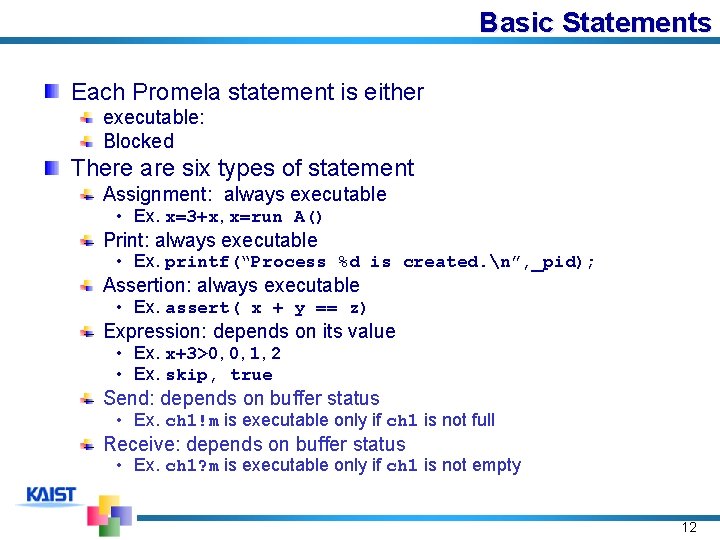 Basic Statements

Each Promela statement is either

executable:

Blocked

There are six types of statement

Assignment: always executable

• Ex. x=3+x, x=run A()

Print: always executable

• Ex. printf("Process %d is created.\n",_pid);

Assertion: always executable

• Ex. assert( x + y == z)

Expression: depends on its value

• Ex. x+3>0, 0, 1, 2

• Ex. skip, true

Send: depends on buffer status

• Ex. ch1!m is executable only if ch1 is not full

Receive: depends on buffer status

• Ex. ch1?m is executable only if ch1 is not empty

KAIST

12